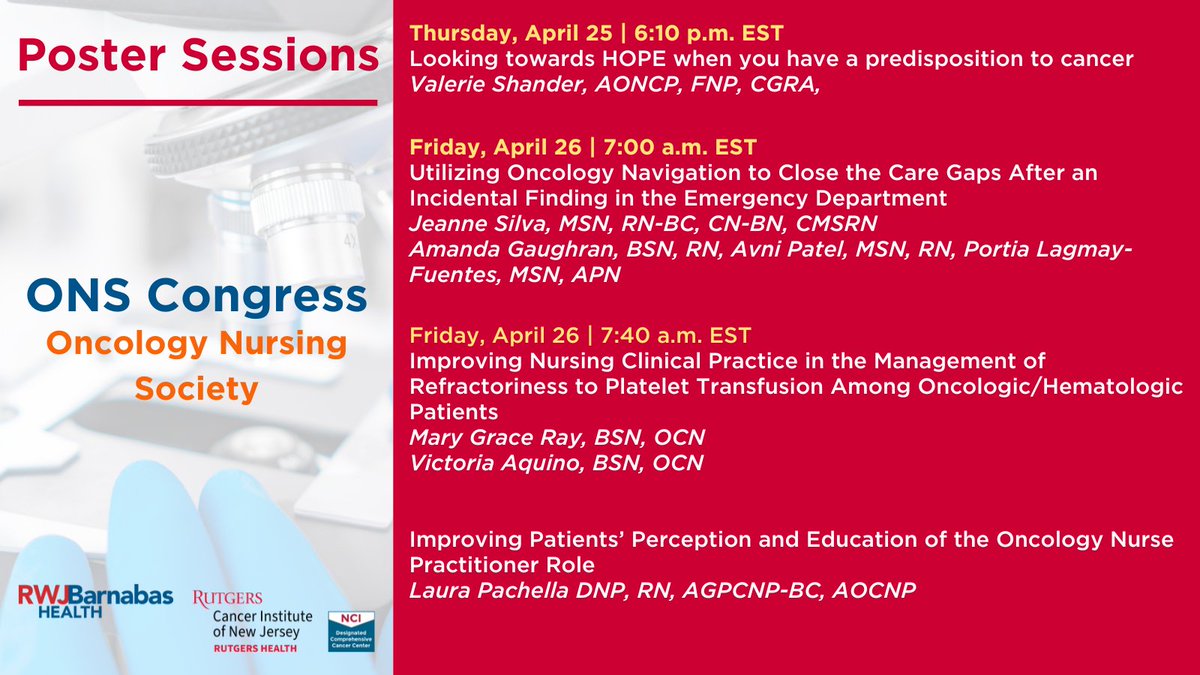 Poster Sessions

ONS Congress
Oncology Nursing Society

RWJBarnabas HEALTH

RUTGERS
Cancer Institute of New Jersey
RUTGERS HEALTH

NCI
Designated Comprehensive Cancer Center

Thursday, April 25 | 6:10 p.m. EST
Looking towards HOPE when you have a predisposition to cancer
Valerie Shander, AONCP, FNP, CGRA,

Friday, April 26 | 7:00 a.m. EST
Utilizing Oncology Navigation to Close the Care Gaps After an Incidental Finding in the Emergency Department
Jeanne Silva, MSN, RN-BC, CN-BN, CMSRN
Amanda Gaughran, BSN, RN, Avni Patel, MSN, RN, Portia Lagmay-Fuentes, MSN, APN

Friday, April 26 | 7:40 a.m. EST
Improving Nursing Clinical Practice in the Management of Refractoriness to Platelet Transfusion Among Oncologic/Hematologic Patients
Mary Grace Ray, BSN, OCN
Victoria Aquino, BSN, OCN

Improving Patients' Perception and Education of the Oncology Nurse Practitioner Role
Laura Pachella DNP, RN, AGPCNP-BC, AOCNP